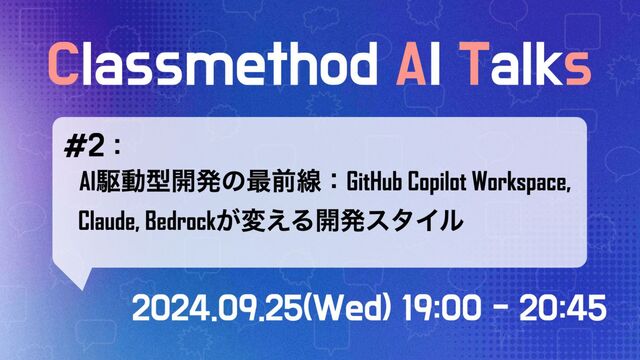 Classmethod AI Talks

#2：

AI駆動型開発の最前線：GitHub Copilot Workspace, Claude, Bedrockが変える開発スタイル

2024.09.25(Wed) 19:00 - 20:45